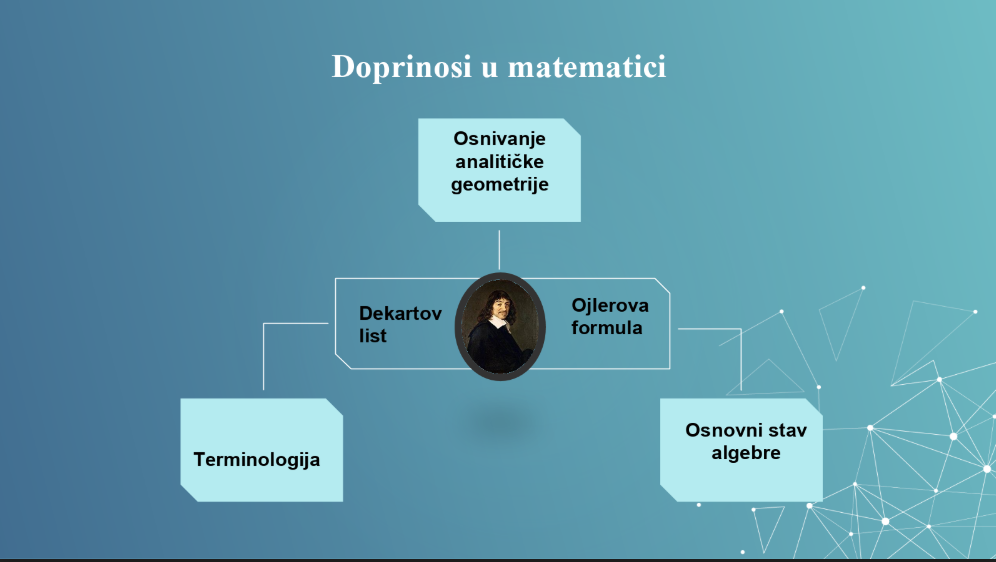 Doprinosi u matematici

Osnivanje analitičke geometrije

Dekartov list

Ojlerova formula

Terminologija

Osnovni stav algebre